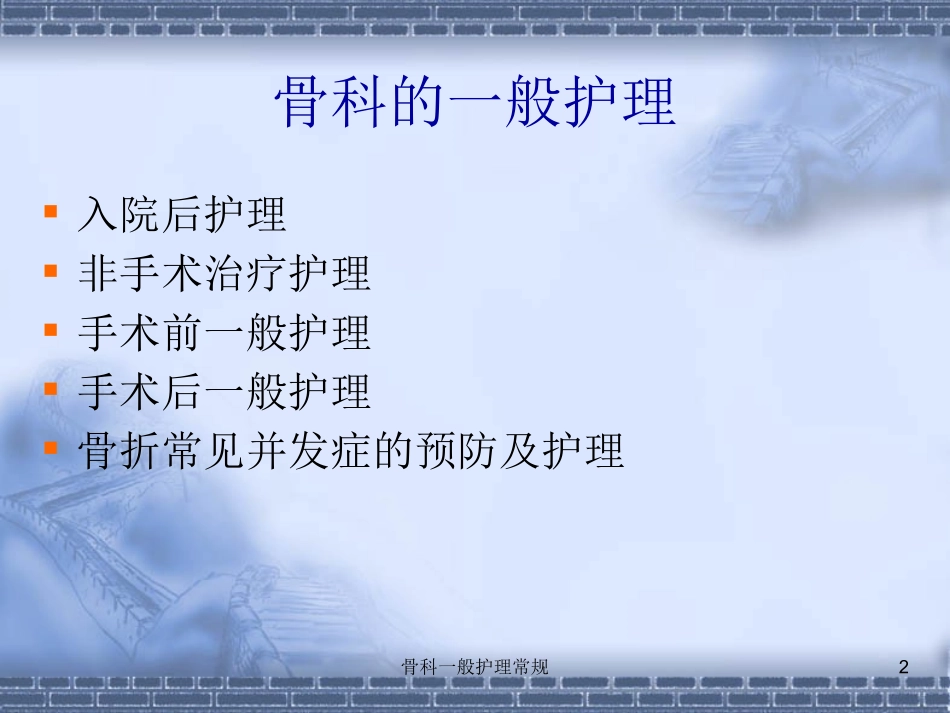 骨科的一般护理

- 入院后护理
- 非手术治疗护理
- 手术前一般护理
- 手术后一般护理
- 骨折常见并发症的预防及护理

骨科一般护理常规

2